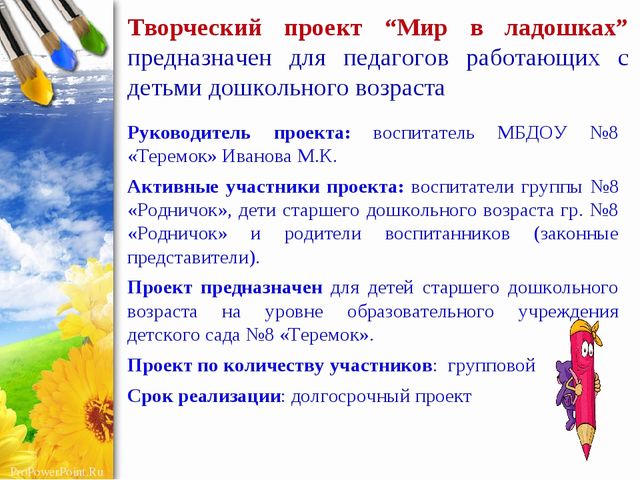 Творческий проект “Мир в ладошках” предназначен для педагогов работающих с детьми дошкольного возраста

Руководитель проекта: воспитатель МБДОУ №8 «Теремок» Иванова М.К.

Активные участники проекта: воспитатели группы №8 «Родничок», дети старшего дошкольного возраста гр. №8 «Родничок» и родители воспитанников (законные представители).

Проект предназначен для детей старшего дошкольного возраста на уровне образовательного учреждения детского сада №8 «Теремок».

Проект по количеству участников: групповой

Срок реализации: долгосрочный проект

ProPowerPoint.Ru